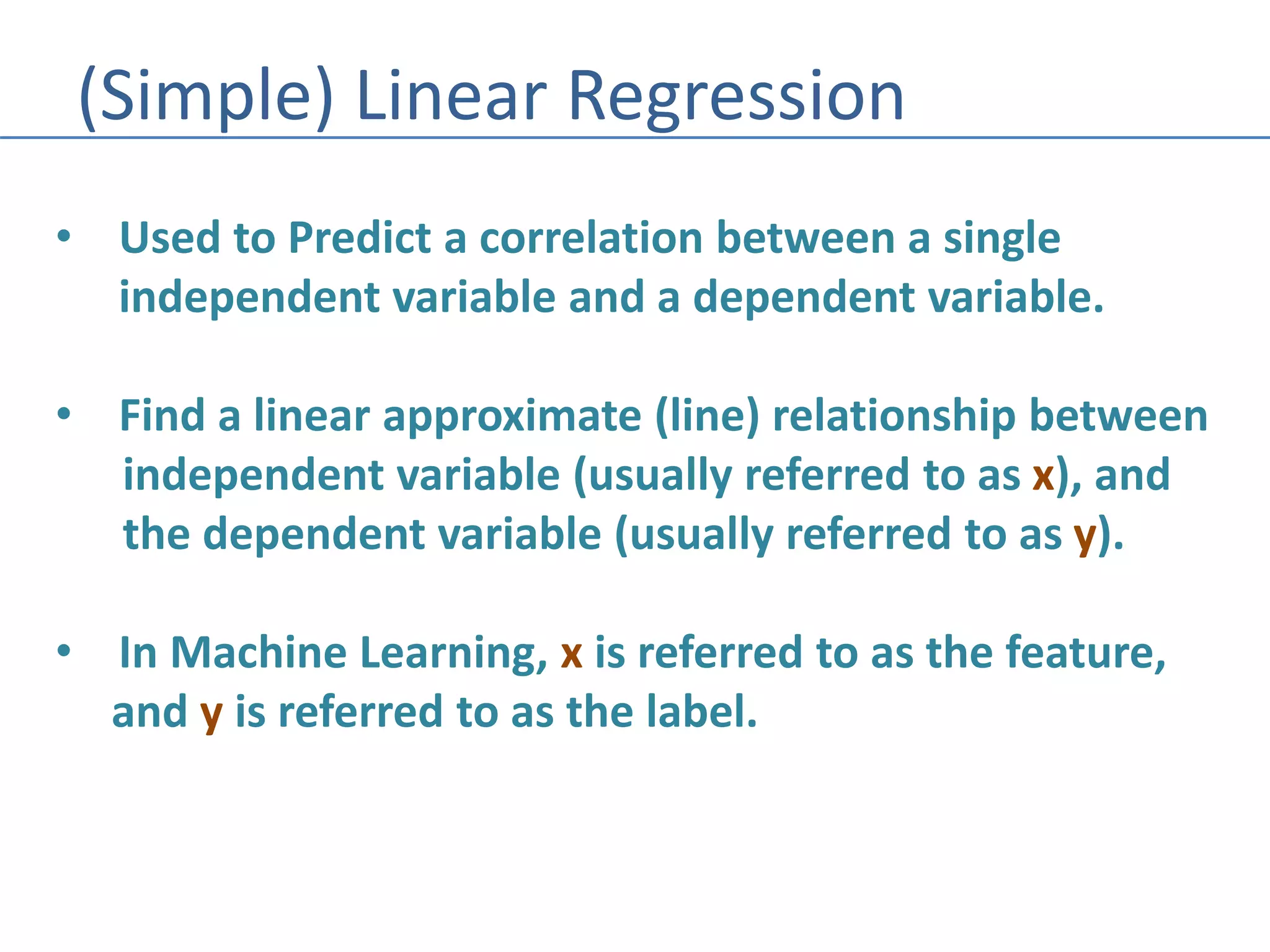 (Simple) Linear Regression

• Used to Predict a correlation between a single independent variable and a dependent variable.

• Find a linear approximate (line) relationship between independent variable (usually referred to as x), and the dependent variable (usually referred to as y).

• In Machine Learning, x is referred to as the feature, and y is referred to as the label.